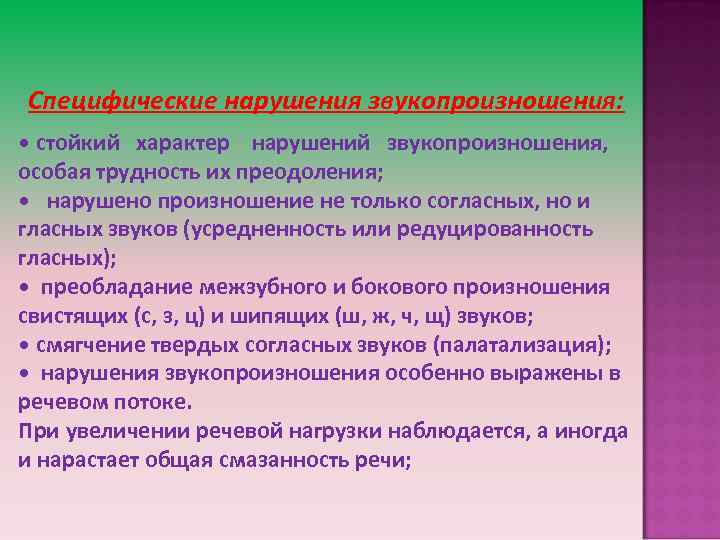 Специфические нарушения звукопроизношения:

• стойкий характер нарушений звукопроизношения, особая трудность их преодоления;
• нарушено произношение не только согласных, но и гласных звуков (усредненность или редуцированность гласных);
• преобладание межзубного и бокового произношения свистящих (с, з, ц) и шипящих (ш, ж, ч, щ) звуков;
• смягчение твердых согласных звуков (палатализация);
• нарушения звукопроизношения особенно выражены в речевом потоке.
При увеличении речевой нагрузки наблюдается, а иногда и нарастает общая смазанность речи;